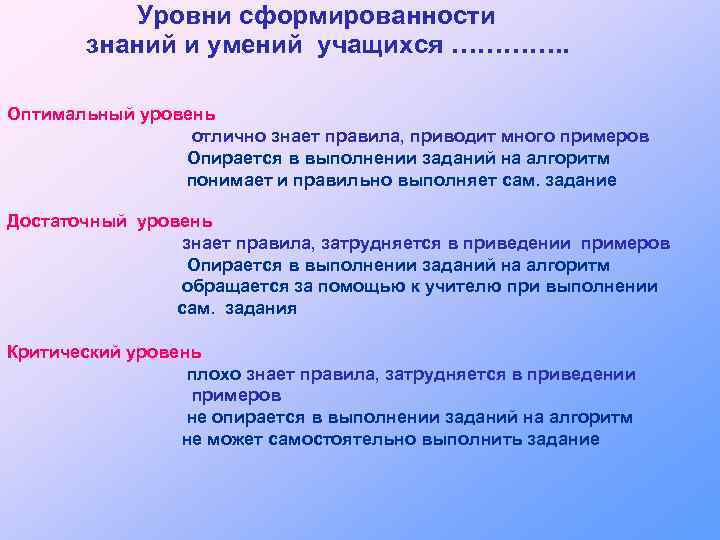 Уровни сформированности знаний и умений учащихся …………..

Оптимальный уровень
отлично знает правила, приводит много примеров
Опирается в выполнении заданий на алгоритм
понимает и правильно выполняет сам. задание

Достаточный уровень
знает правила, затрудняется в приведении примеров
Опирается в выполнении заданий на алгоритм
обращается за помощью к учителю при выполнении сам. задания

Критический уровень
плохо знает правила, затрудняется в приведении примеров
не опирается в выполнении заданий на алгоритм
не может самостоятельно выполнить задание